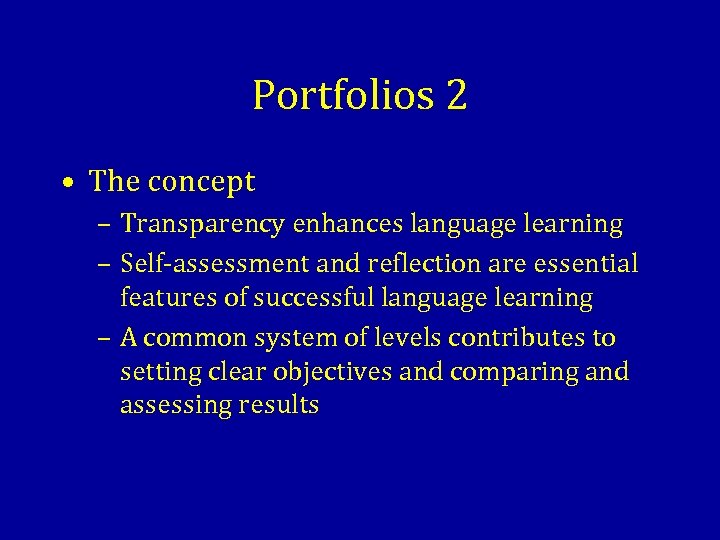 Portfolios 2

• The concept
– Transparency enhances language learning
– Self-assessment and reflection are essential features of successful language learning
– A common system of levels contributes to setting clear objectives and comparing and assessing results